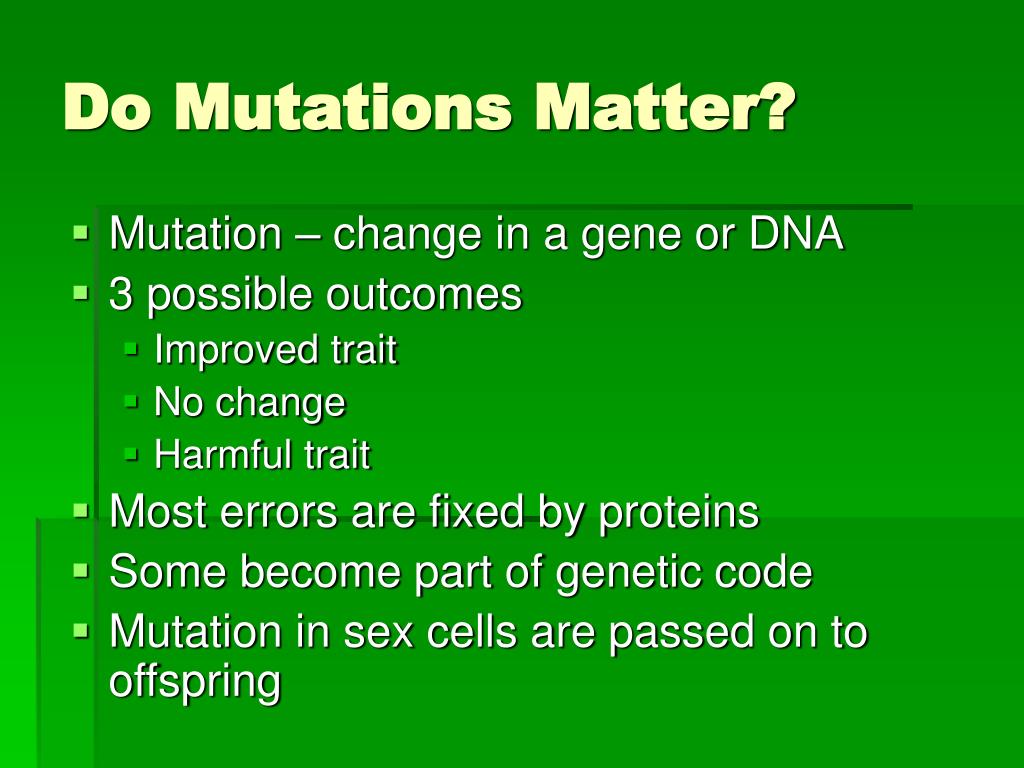 Do Mutations Matter?

- Mutation – change in a gene or DNA
- 3 possible outcomes
  - Improved trait
  - No change
  - Harmful trait
- Most errors are fixed by proteins
- Some become part of genetic code
- Mutation in sex cells are passed on to offspring